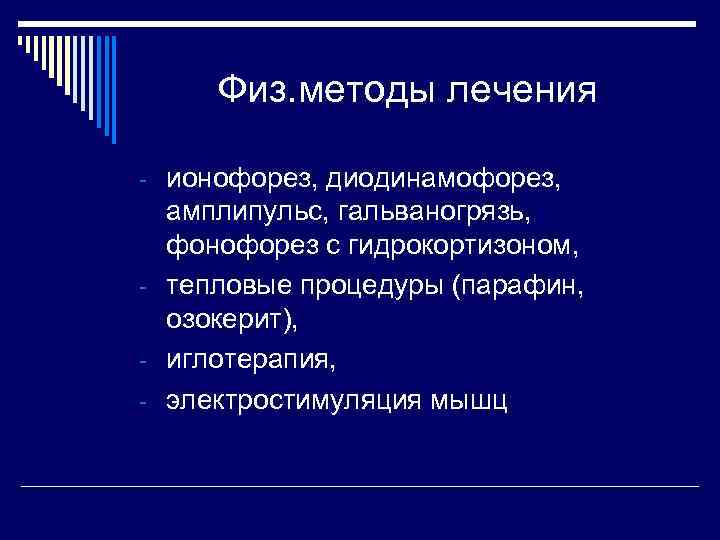 Физ.методы лечения

- ионофорез, диодинамофорез, амплипульс, гальваногрязь, фонофорез с гидрокортизоном,
- тепловые процедуры (парафин, озокерит),
- иглотерапия,
- электростимуляция мышц